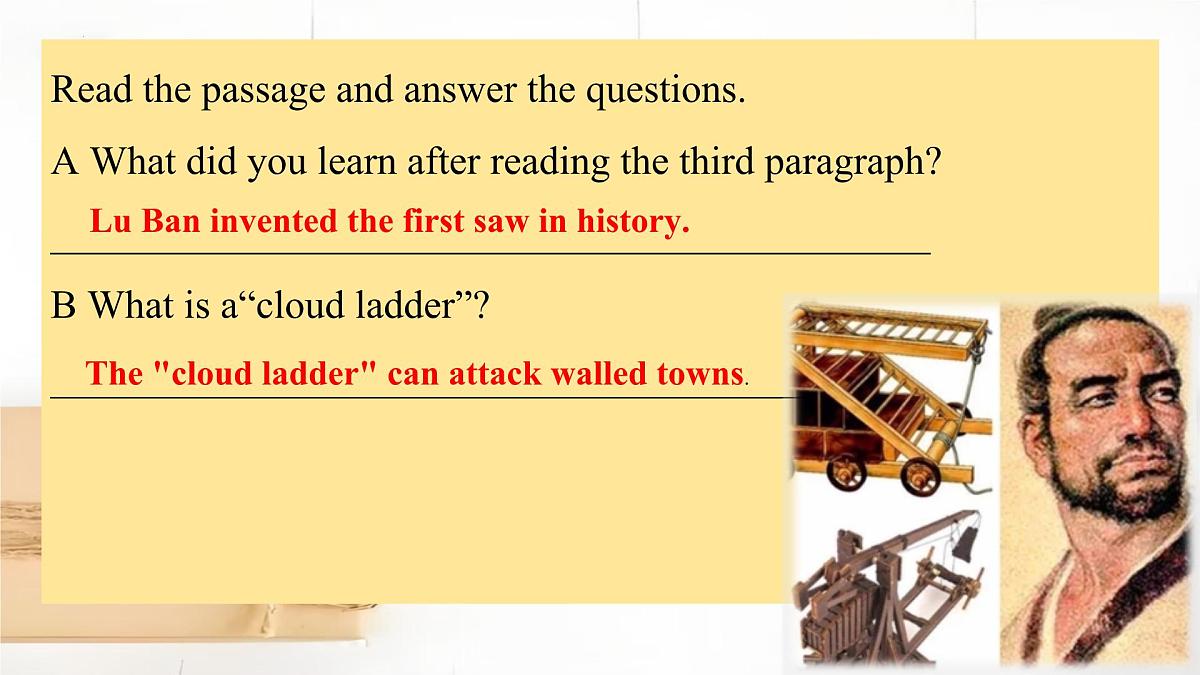 Read the passage and answer the questions.

A What did you learn after reading the third paragraph?

Lu Ban invented the first saw in history.

B What is a“cloud ladder”?

The "cloud ladder" can attack walled towns.